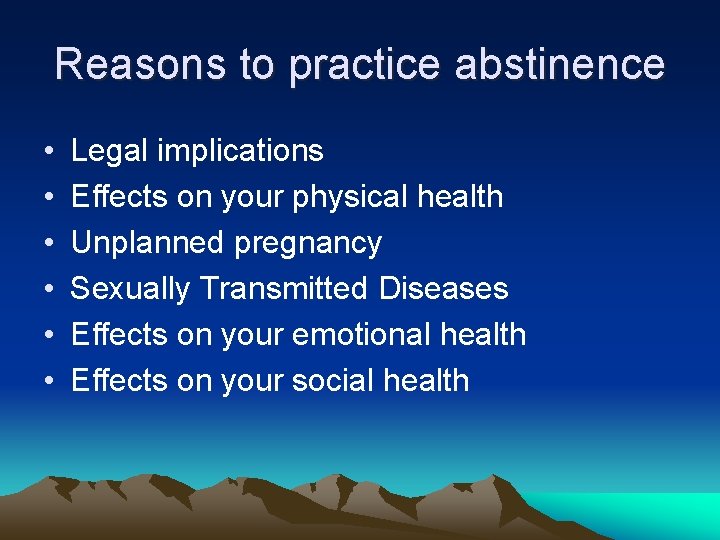 Reasons to practice abstinence

• Legal implications
• Effects on your physical health
• Unplanned pregnancy
• Sexually Transmitted Diseases
• Effects on your emotional health
• Effects on your social health